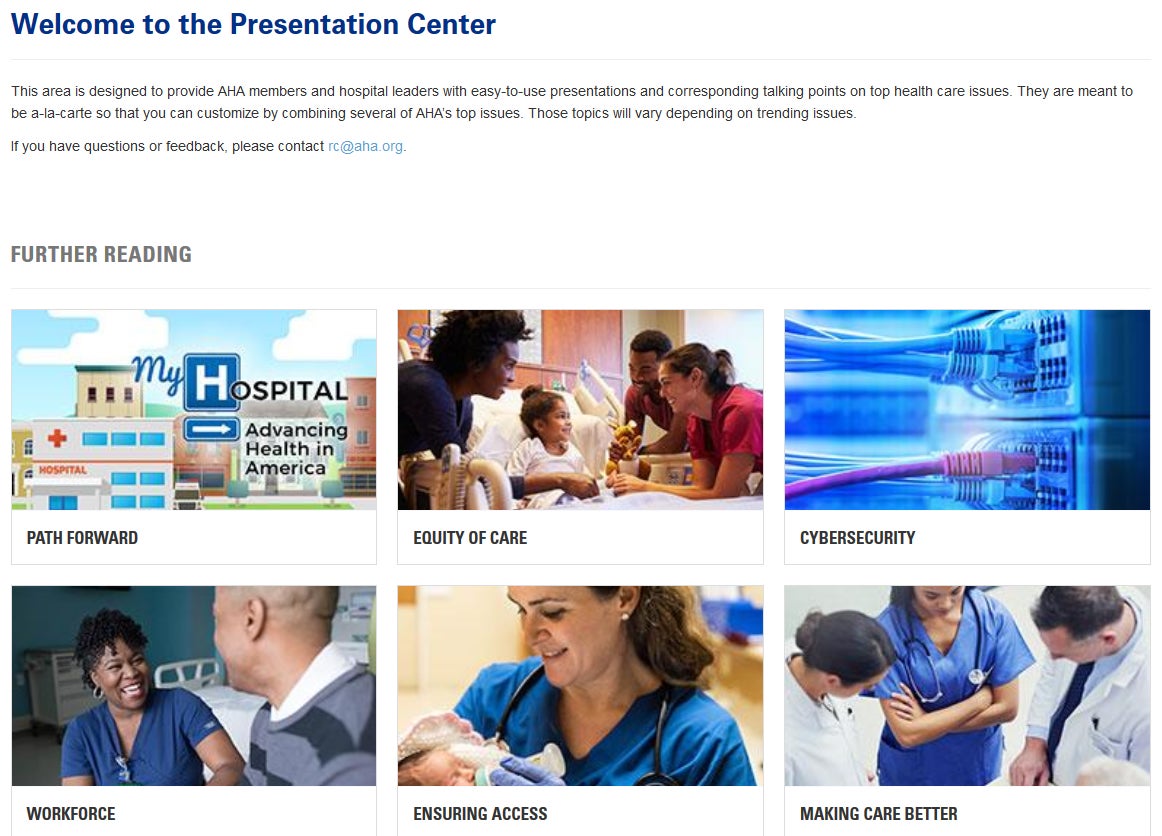 Welcome to the Presentation Center

This area is designed to provide AHA members and hospital leaders with easy-to-use presentations and corresponding talking points on top health care issues. They are meant to be a-la-carte so that you can customize by combining several of AHA's top issues. Those topics will vary depending on trending issues.

If you have questions or feedback, please contact rc@aha.org.

FURTHER READING

My HOSPITAL Advancing Health in America

HOSPITAL

PATH FORWARD

EQUITY OF CARE

CYBERSECURITY

WORKFORCE

ENSURING ACCESS

MAKING CARE BETTER